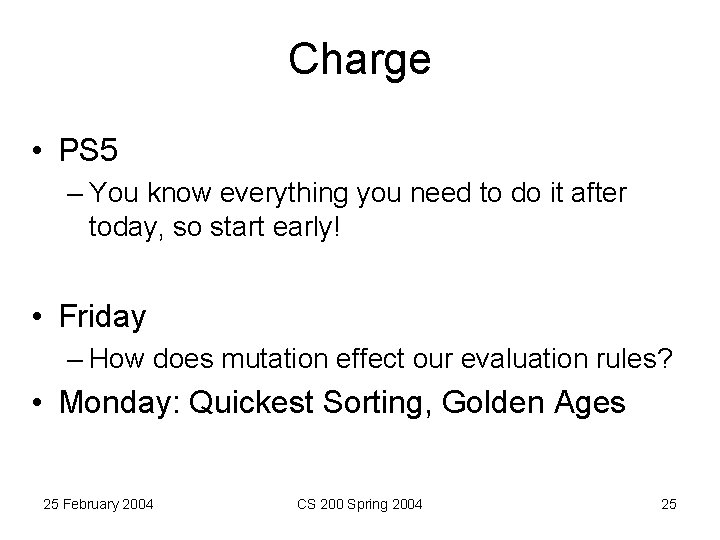 Charge

• PS5
– You know everything you need to do it after today, so start early!

• Friday
– How does mutation effect our evaluation rules?
• Monday: Quickest Sorting, Golden Ages

25 February 2004
CS 200 Spring 2004
25